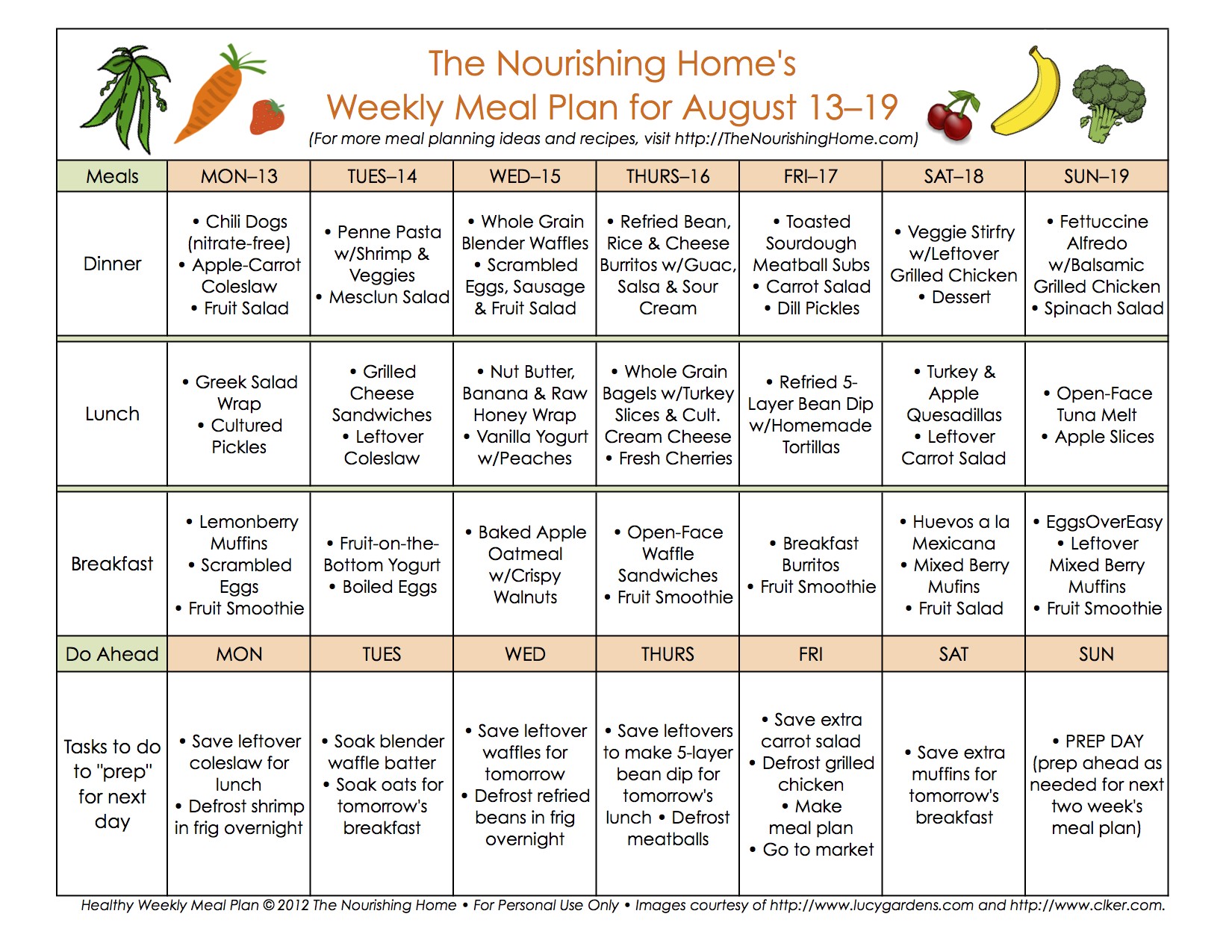 The Nourishing Home's
Weekly Meal Plan for August 13–19
(For more meal planning ideas and recipes, visit http://TheNourishingHome.com)

| Meals | MON–13 | TUES–14 | WED–15 | THURS–16 | FRI–17 | SAT–18 | SUN–19 |
|---|---|---|---|---|---|---|---|
| Dinner | • Chili Dogs (nitrate-free) • Apple-Carrot Coleslaw • Fruit Salad | • Penne Pasta w/Shrimp & Veggies • Mesclun Salad | • Whole Grain Blender Waffles • Scrambled Eggs, Sausage & Fruit Salad | • Refried Bean, Rice & Cheese Burritos w/Guac, Salsa & Sour Cream | • Toasted Sourdough Meatball Subs • Carrot Salad • Dill Pickles | • Veggie Stirfry w/Leftover Grilled Chicken • Dessert | • Fettuccine Alfredo w/Balsamic Grilled Chicken • Spinach Salad |
| Lunch | • Greek Salad Wrap • Cultured Pickles | • Grilled Cheese Sandwiches • Leftover Coleslaw | • Nut Butter, Banana & Raw Honey Wrap • Vanilla Yogurt w/Peaches | • Whole Grain Bagels w/Turkey Slices & Cult. Cream Cheese • Fresh Cherries | • Refried 5-Layer Bean Dip w/Homemade Tortillas | • Turkey & Apple Quesadillas • Leftover Carrot Salad | • Open-Face Tuna Melt • Apple Slices |
| Breakfast | • Lemonberry Muffins • Scrambled Eggs • Fruit Smoothie | • Fruit-on-the-Bottom Yogurt • Boiled Eggs | • Baked Apple Oatmeal w/Crispy Walnuts | • Open-Face Waffle Sandwiches • Fruit Smoothie | • Breakfast Burritos • Fruit Smoothie | • Huevos a la Mexicana • Mixed Berry Mufins • Fruit Salad | • EggsOverEasy • Leftover Mixed Berry Muffins • Fruit Smoothie |
| Do Ahead | MON | TUES | WED | THURS | FRI | SAT | SUN |
| Tasks to do to "prep" for next day | • Save leftover coleslaw for lunch • Defrost shrimp in frig overnight | • Soak blender waffle batter • Soak oats for tomorrow's breakfast | • Save leftover waffles for tomorrow • Defrost refried beans in frig overnight | • Save leftovers to make 5-layer bean dip for tomorrow's lunch • Defrost meatballs | • Save extra carrot salad • Defrost grilled chicken • Make meal plan • Go to market | • Save extra muffins for tomorrow's breakfast | • PREP DAY (prep ahead as needed for next two week's meal plan) |

Healthy Weekly Meal Plan © 2012 The Nourishing Home • For Personal Use Only • Images courtesy of http://www.lucygardens.com and http://www.clker.com.